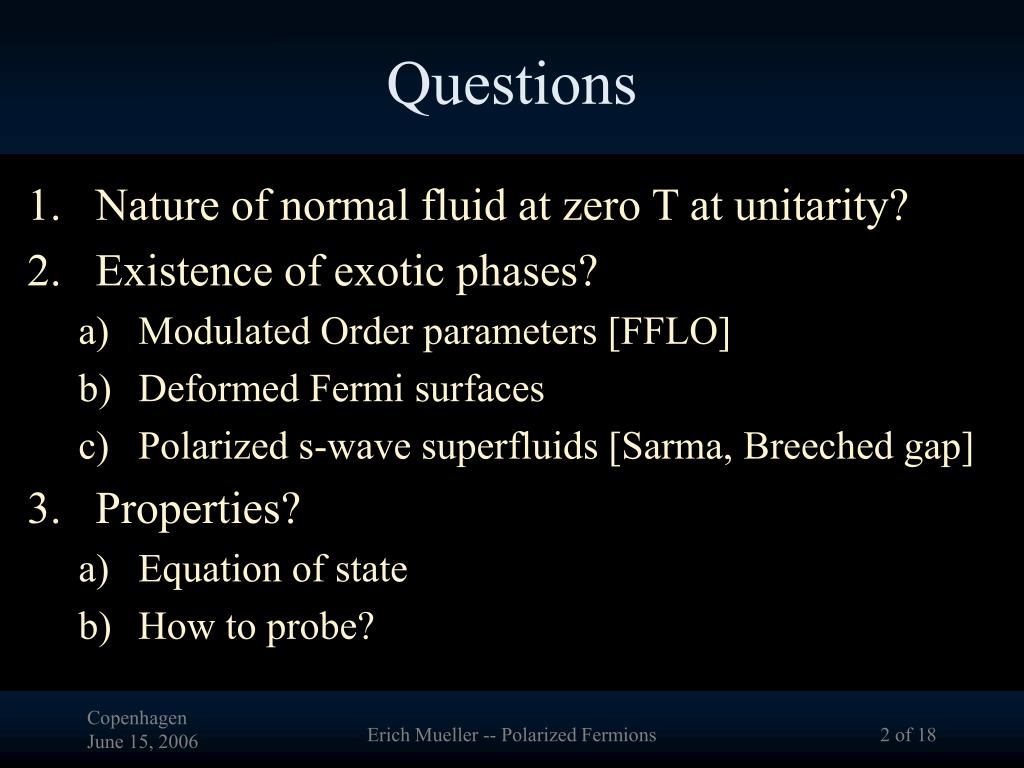 Questions

1. Nature of normal fluid at zero T at unitarity?
2. Existence of exotic phases?
a) Modulated Order parameters [FFLO]
b) Deformed Fermi surfaces
c) Polarized s-wave superfluids [Sarma, Breeched gap]
3. Properties?
a) Equation of state
b) How to probe?

Copenhagen
June 15, 2006

Erich Mueller -- Polarized Fermions

2 of 18